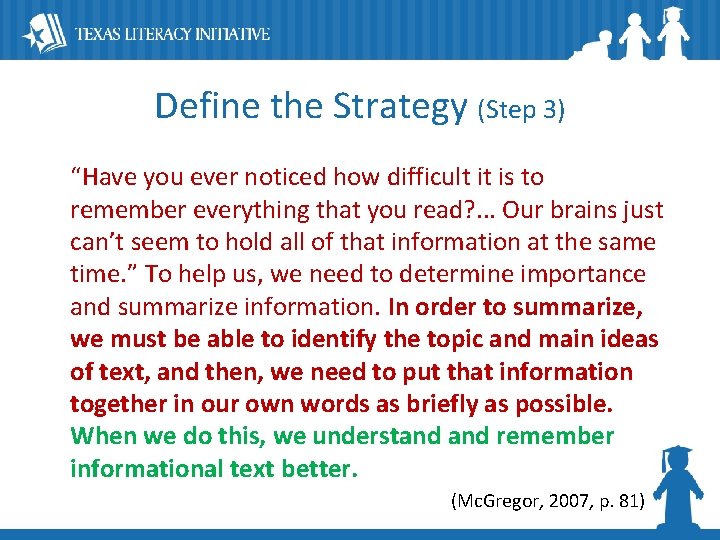 TEXAS LITERACY INITIATIVE

Define the Strategy (Step 3)

“Have you ever noticed how difficult it is to remember everything that you read?... Our brains just can’t seem to hold all of that information at the same time.” To help us, we need to determine importance and summarize information. In order to summarize, we must be able to identify the topic and main ideas of text, and then, we need to put that information together in our own words as briefly as possible. When we do this, we understand and remember informational text better.

(McGregor, 2007, p. 81)